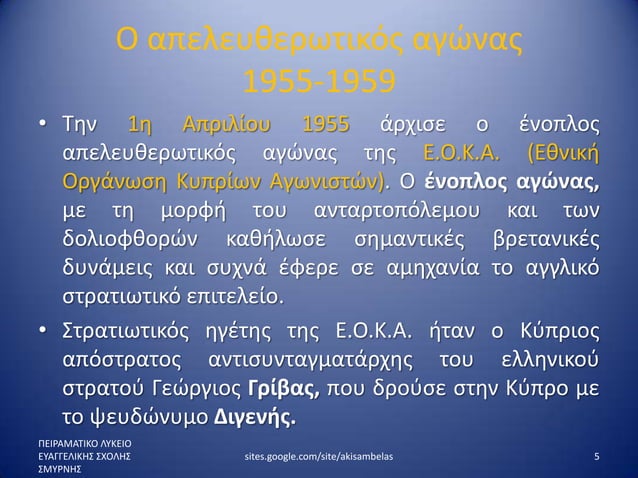 Ο απελευθερωτικός αγώνας 1955-1959

• Την 1η Απριλίου 1955 άρχισε ο ένοπλος απελευθερωτικός αγώνας της Ε.Ο.Κ.Α. (Εθνική Οργάνωση Κυπρίων Αγωνιστών). Ο ένοπλος αγώνας, με τη μορφή του ανταρτοπόλεμου και των δολιοφθορών καθήλωσε σημαντικές βρετανικές δυνάμεις και συχνά έφερε σε αμηχανία το αγγλικό στρατιωτικό επιτελείο.

• Στρατιωτικός ηγέτης της Ε.Ο.Κ.Α. ήταν ο Κύπριος απόστρατος αντισυνταγματάρχης του ελληνικού στρατού Γεώργιος Γρίβας, που δρούσε στην Κύπρο με το ψευδώνυμο Διγενής.

ΠΕΙΡΑΜΑΤΙΚΟ ΛΥΚΕΙΟ ΕΥΑΓΓΕΛΙΚΗΣ ΣΧΟΛΗΣ ΣΜΥΡΝΗΣ

sites.google.com/site/akisambelas

5